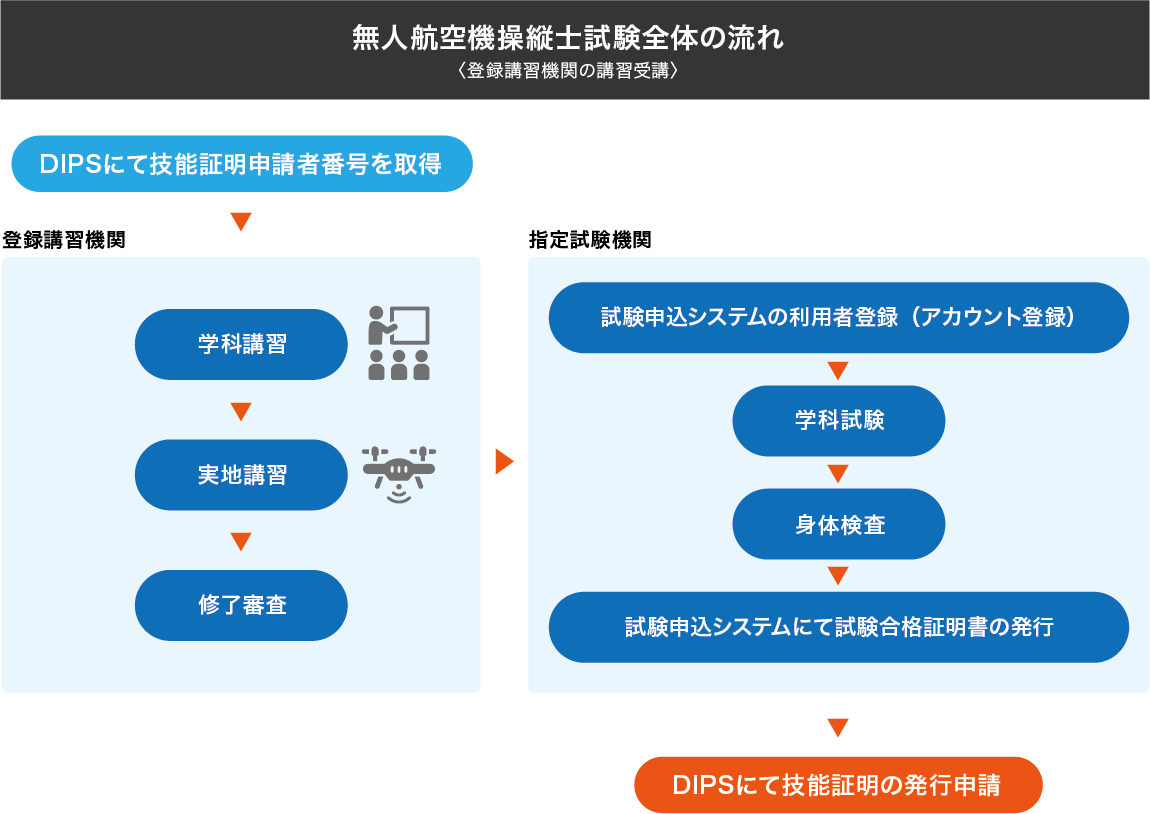 無人航空機操縦士試験全体の流れ
〈登録講習機関の講習受講〉

DIPSにて技能証明申請者番号を取得

登録講習機関

学科講習

実地講習

修了審査

指定試験機関

試験申込システムの利用者登録（アカウント登録）

学科試験

身体検査

試験申込システムにて試験合格証明書の発行

DIPSにて技能証明の発行申請